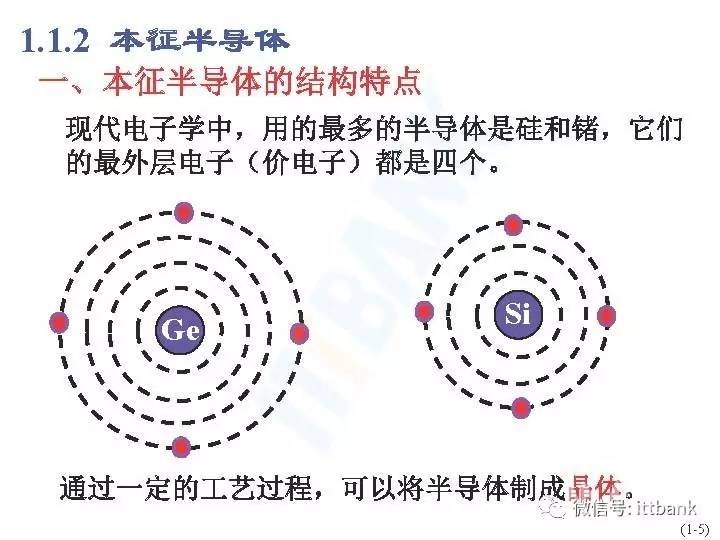 1.1.2 本征半导体

一、本征半导体的结构特点

现代电子学中，用的最多的半导体是硅和锗，它们的最外层电子（价电子）都是四个。

Ge

Si

通过一定的工艺过程，可以将半导体制成晶体。

微信号: ittbank

(1-5)